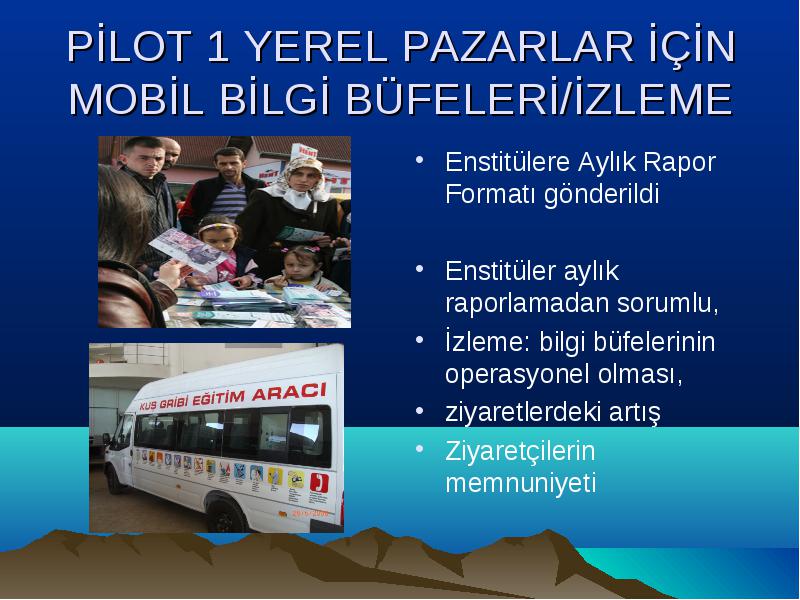 PİLOT 1 YEREL PAZARLAR İÇİN MOBİL BİLGİ BÜFELERİ/İZLEME

KUŞ GRİBİ EĞİTİM ARACI

- Enstitülere Aylık Rapor Formatı gönderildi
- Enstitüler aylık raporlamadan sorumlu,
- İzleme: bilgi büfelerinin operasyonel olması,
- ziyaretlerdeki artış
- Ziyaretçilerin memnuniyeti